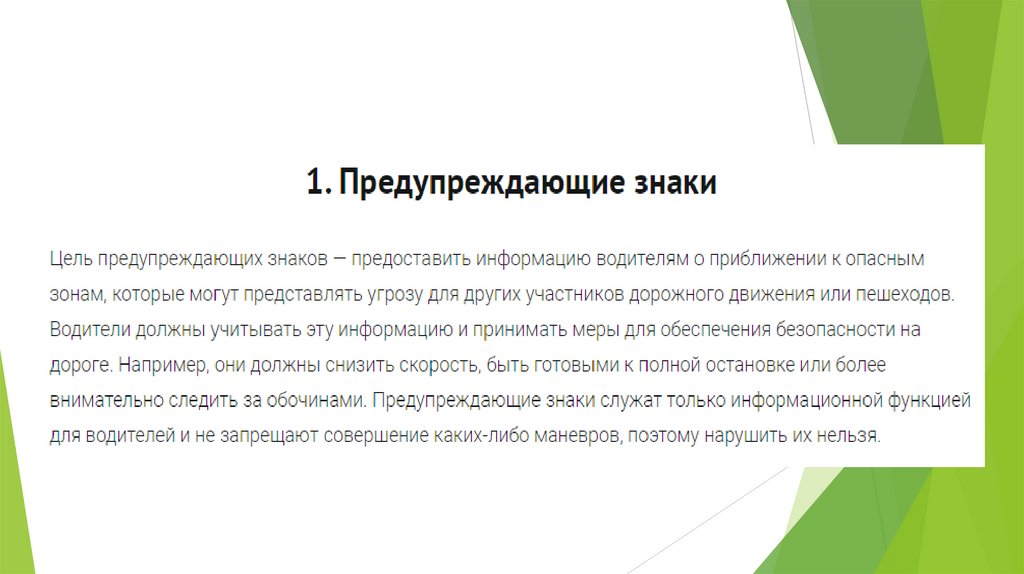 1. Предупреждающие знаки

Цель предупреждающих знаков — предоставить информацию водителям о приближении к опасным зонам, которые могут представлять угрозу для других участников дорожного движения или пешеходов. Водители должны учитывать эту информацию и принимать меры для обеспечения безопасности на дороге. Например, они должны снизить скорость, быть готовыми к полной остановке или более внимательно следить за обочинами. Предупреждающие знаки служат только информационной функцией для водителей и не запрещают совершение каких-либо маневров, поэтому нарушить их нельзя.